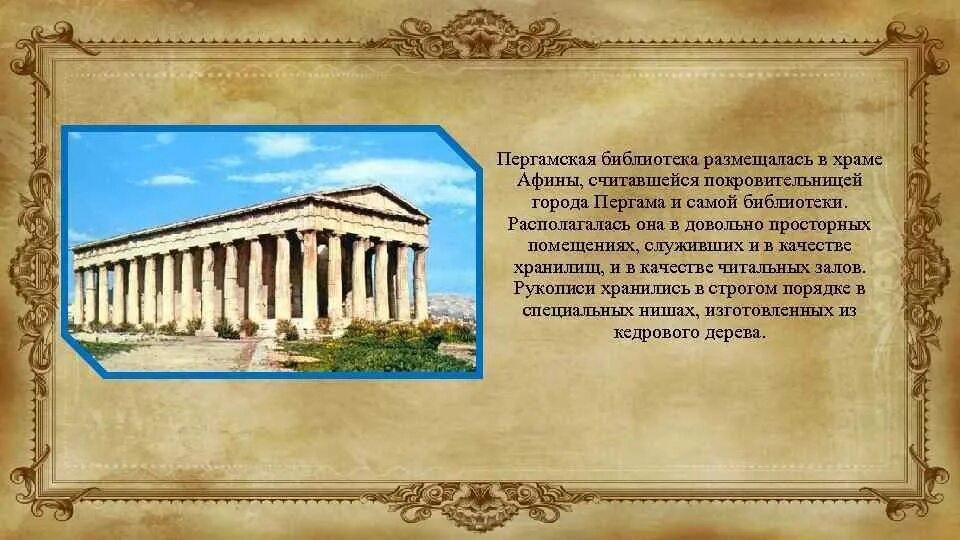 Пергамская библиотека размещалась в храме Афины, считавшейся покровительницей города Пергама и самой библиотеки. Располагалась она в довольно просторных помещениях, служивших и в качестве хранилищ, и в качестве читальных залов. Рукописи хранились в строгом порядке в специальных нишах, изготовленных из кедрового дерева.